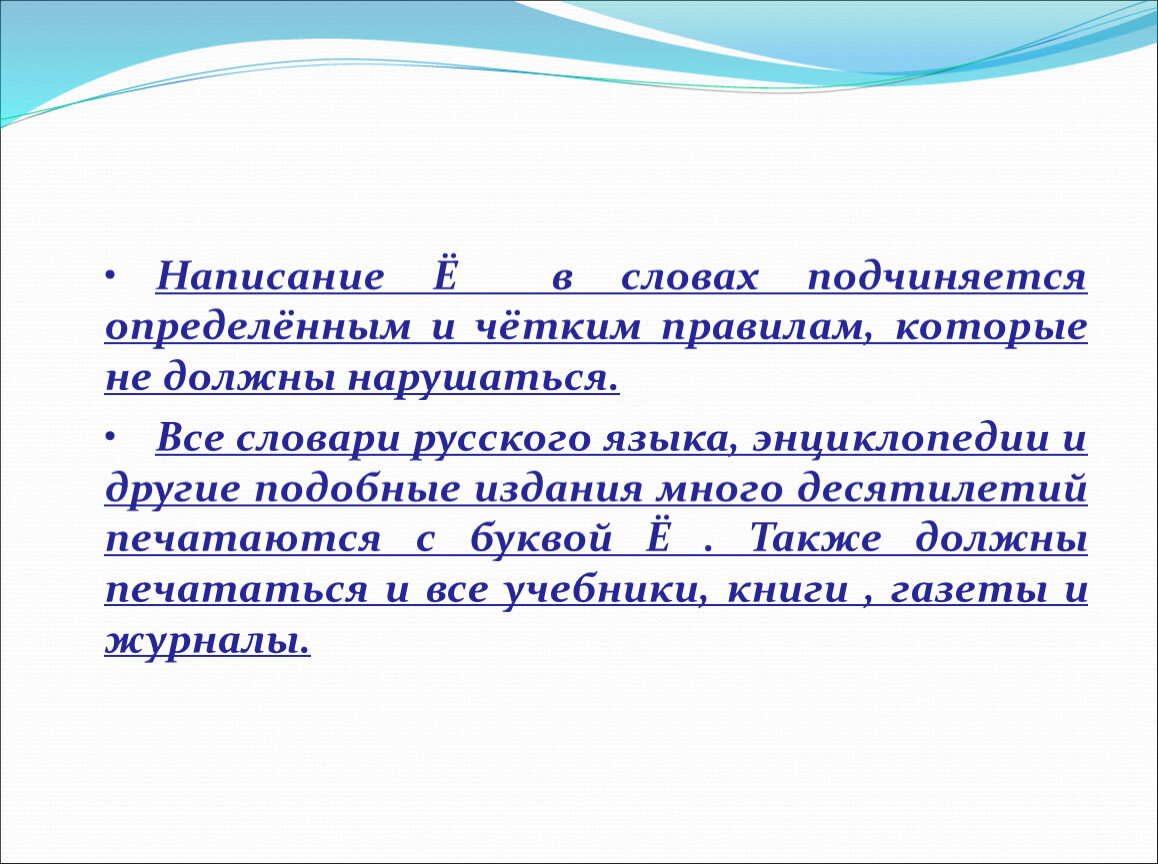 • Написание Ё в словах подчиняется определённым и чётким правилам, которые не должны нарушаться.

• Все словари русского языка, энциклопедии и другие подобные издания много десятилетий печатаются с буквой Ё . Также должны печататься и все учебники, книги , газеты и журналы.